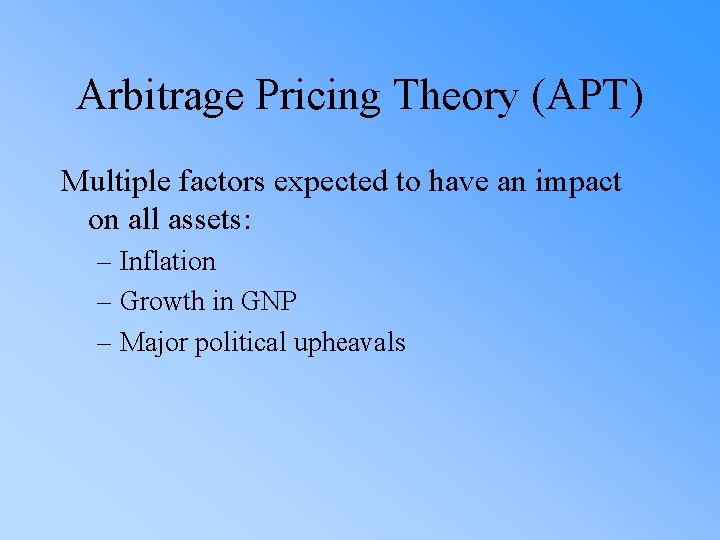 Arbitrage Pricing Theory (APT)

Multiple factors expected to have an impact on all assets:

– Inflation
– Growth in GNP
– Major political upheavals